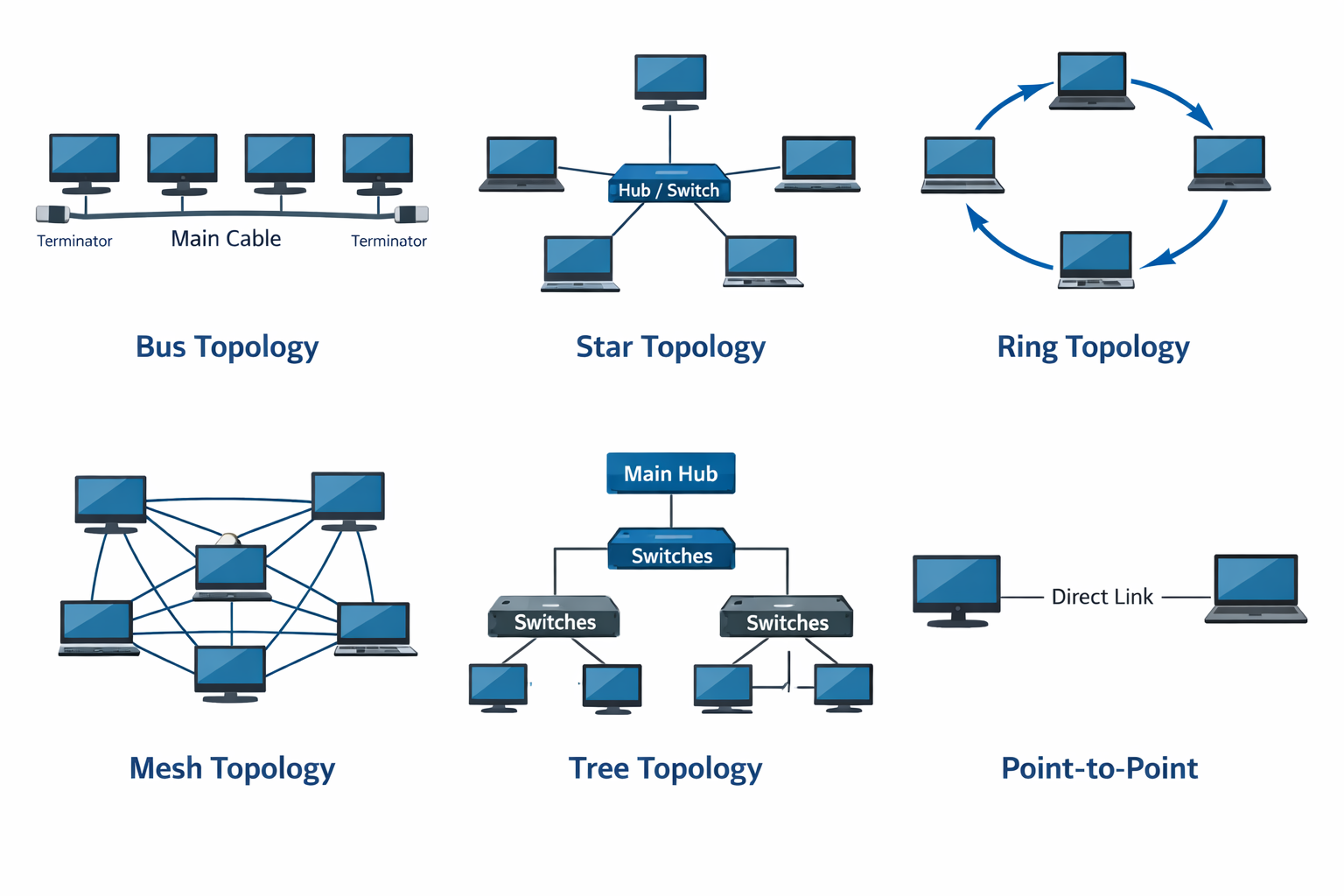 Terminator
Main Cable
Terminator

Bus Topology

Hub / Switch

Star Topology

Ring Topology

Mesh Topology

Main Hub
Switches
Switches
Switches

Tree Topology

Direct Link

Point-to-Point